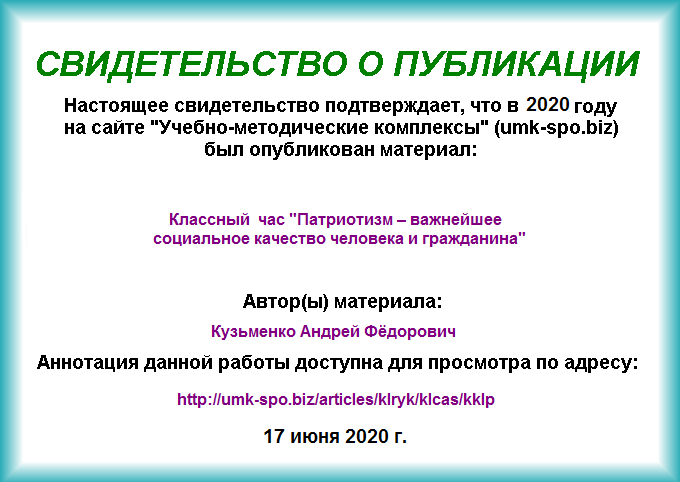 СВИДЕТЕЛЬСТВО О ПУБЛИКАЦИИ

Настоящее свидетельство подтверждает, что в 2020 году на сайте "Учебно-методические комплексы" (umk-spo.biz) был опубликован материал:

Классный час "Патриотизм – важнейшее социальное качество человека и гражданина"

Автор(ы) материала:

Кузьменко Андрей Фёдорович

Аннотация данной работы доступна для просмотра по адресу:

http://umk-spo.biz/articles/klryk/klcas/kklp

17 июня 2020 г.